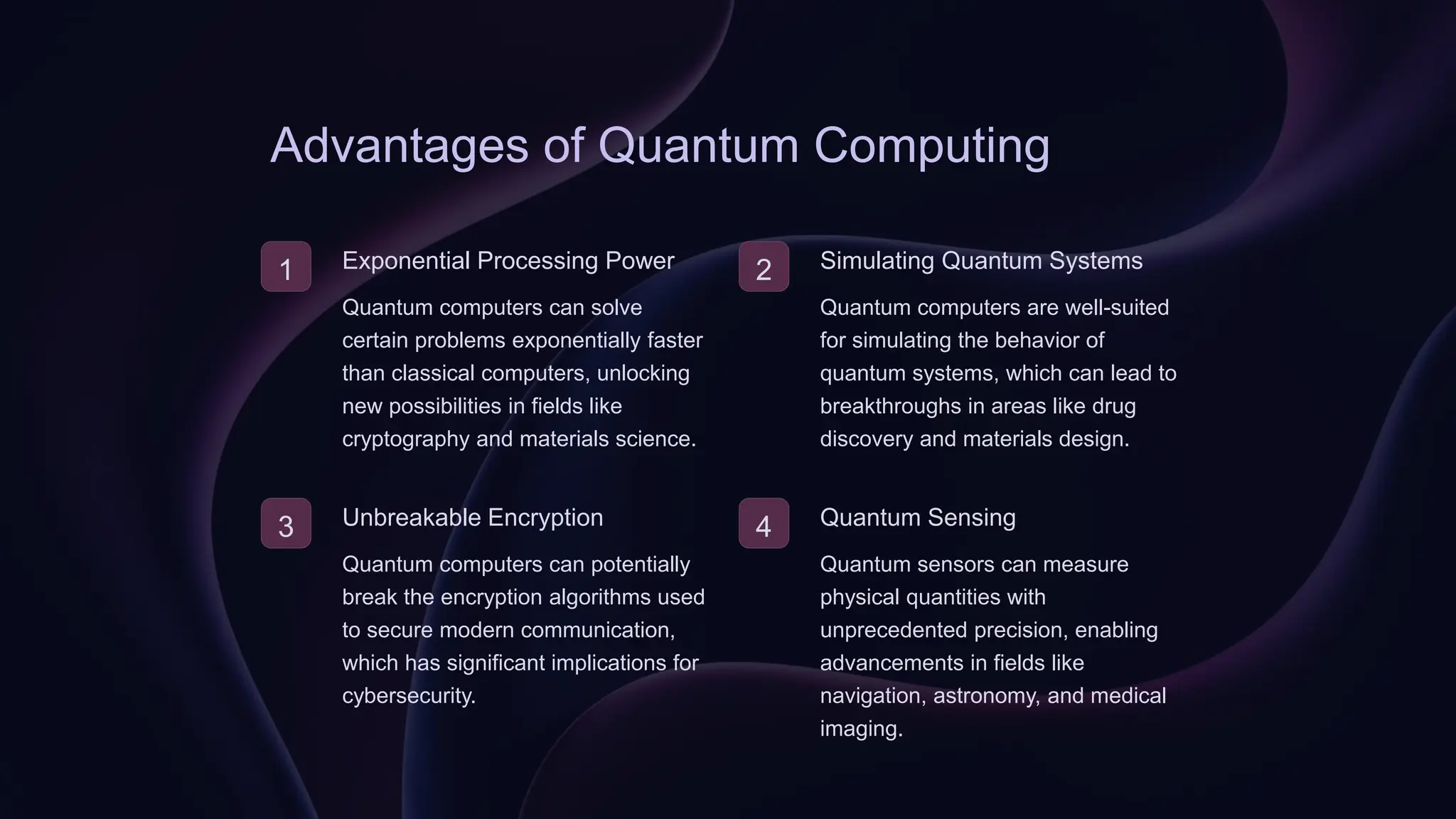 Advantages of Quantum Computing

1

Exponential Processing Power

Quantum computers can solve certain problems exponentially faster than classical computers, unlocking new possibilities in fields like cryptography and materials science.

2

Simulating Quantum Systems

Quantum computers are well-suited for simulating the behavior of quantum systems, which can lead to breakthroughs in areas like drug discovery and materials design.

3

Unbreakable Encryption

Quantum computers can potentially break the encryption algorithms used to secure modern communication, which has significant implications for cybersecurity.

4

Quantum Sensing

Quantum sensors can measure physical quantities with unprecedented precision, enabling advancements in fields like navigation, astronomy, and medical imaging.